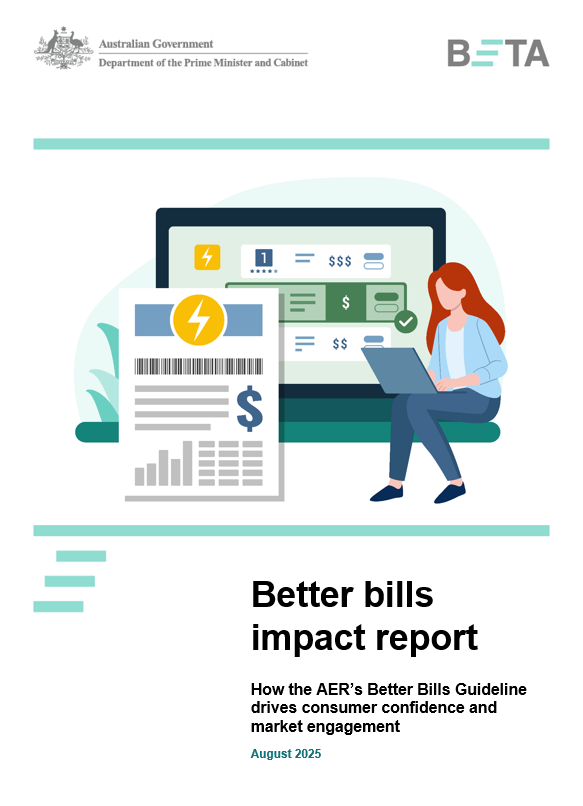 Australian Government
Department of the Prime Minister and Cabinet

BETA

1

$$$

$

$$

$

Better bills impact report

How the AER's Better Bills Guideline drives consumer confidence and market engagement

August 2025